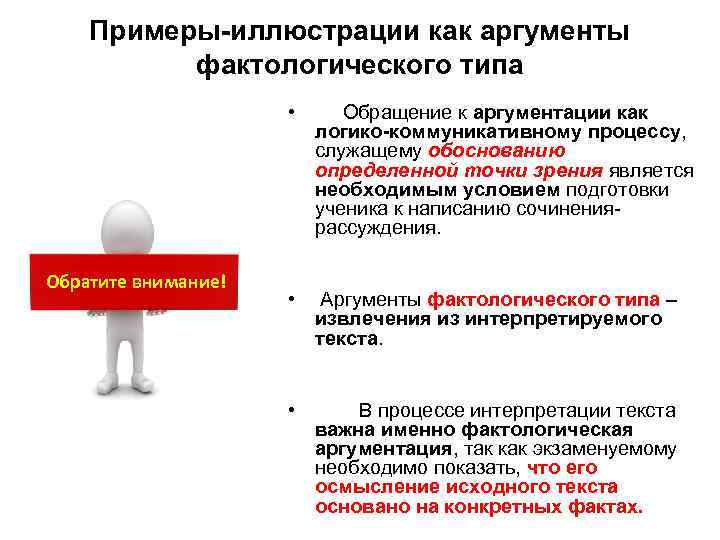 Примеры-иллюстрации как аргументы фактологического типа

Обратите внимание!

• Обращение к аргументации как логико-коммуникативному процессу, служащему обоснованию определенной точки зрения является необходимым условием подготовки ученика к написанию сочинения-рассуждения.

• Аргументы фактологического типа – извлечения из интерпретируемого текста.

• В процессе интерпретации текста важна именно фактологическая аргументация, так как экзаменуемому необходимо показать, что его осмысление исходного текста основано на конкретных фактах.